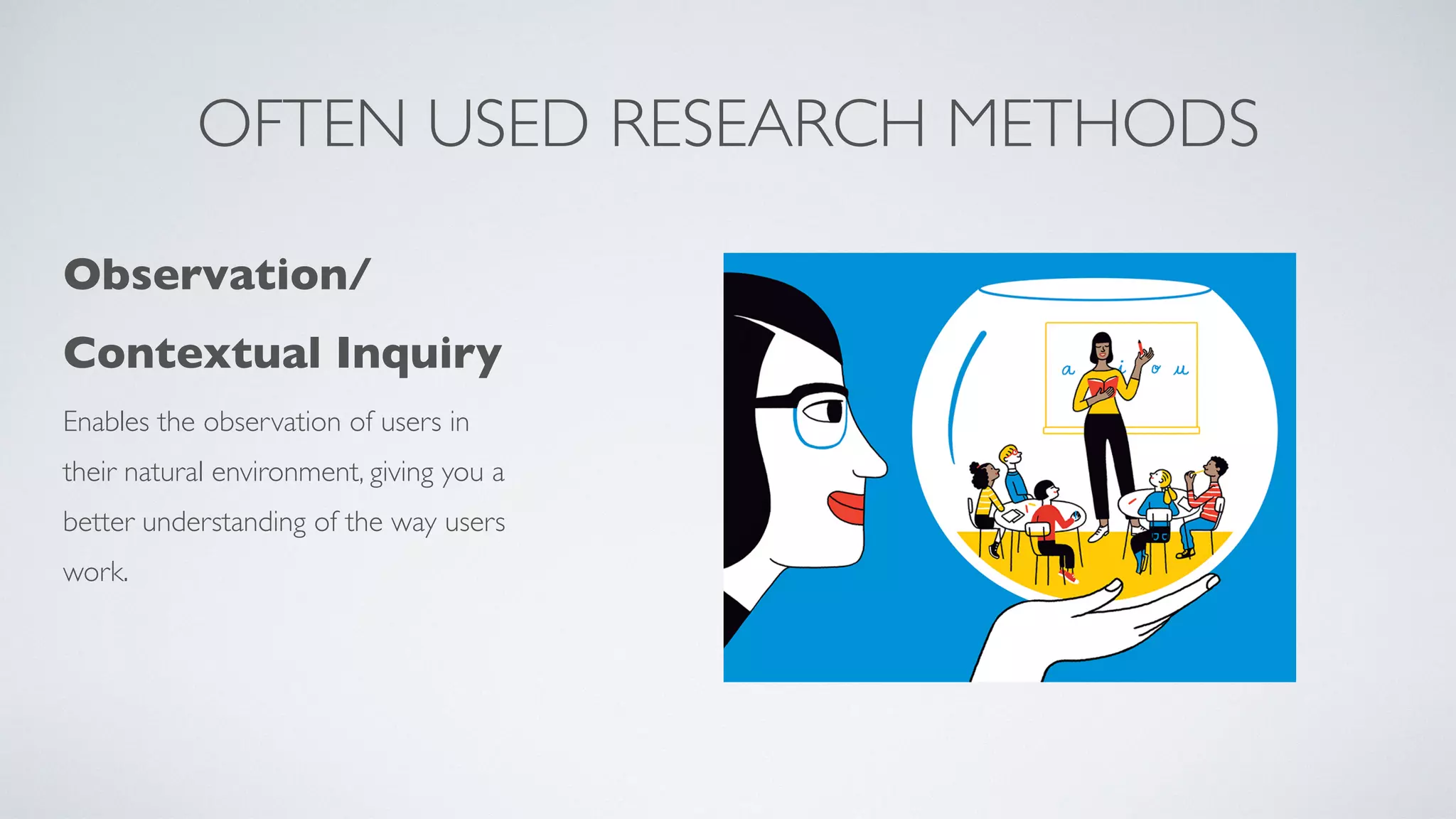 OFTEN USED RESEARCH METHODS

Observation/

Contextual Inquiry

Enables the observation of users in their natural environment, giving you a better understanding of the way users work.

a i o u